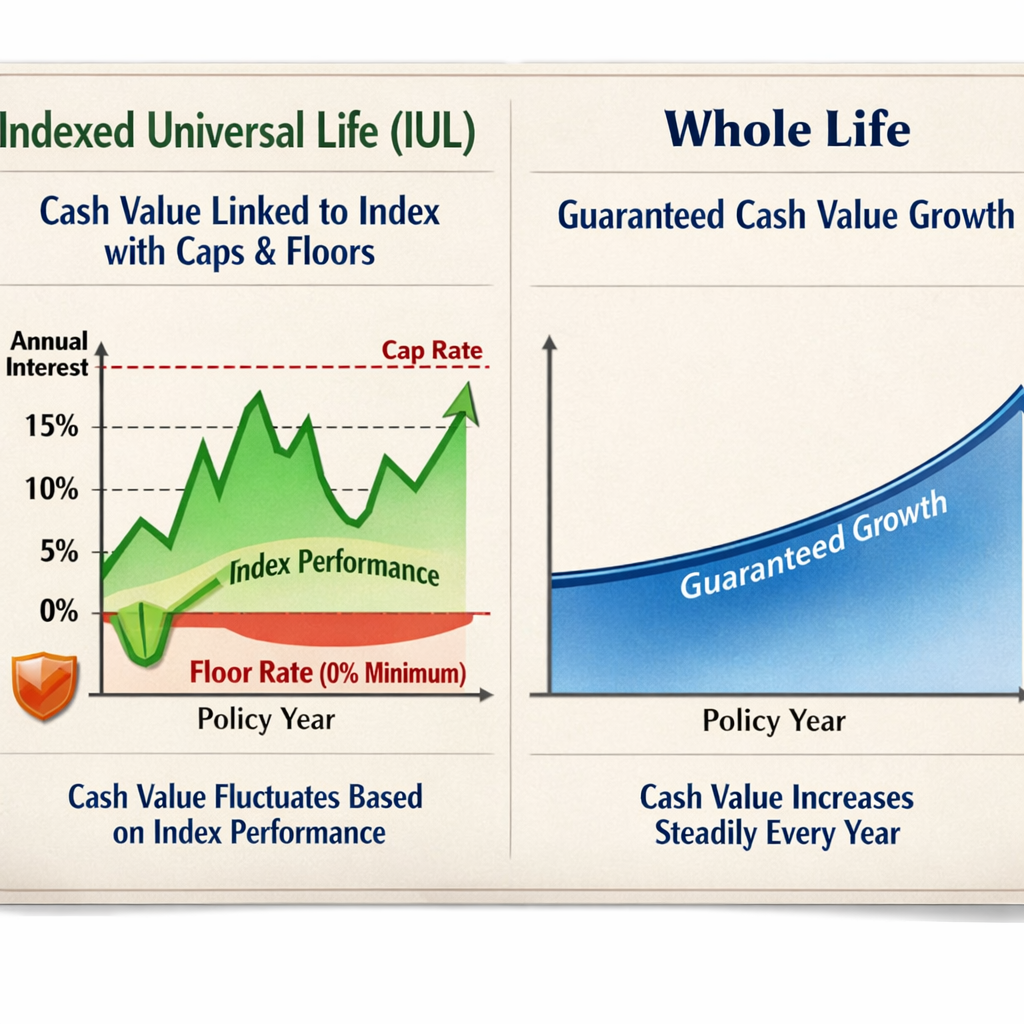 Indexed Universal Life (IUL)

Cash Value Linked to Index with Caps & Floors

Annual Interest

Cap Rate

15%

10%

5%

0%

Index Performance

Floor Rate (0% Minimum)

Policy Year

Cash Value Fluctuates Based on Index Performance

Whole Life

Guaranteed Cash Value Growth

Guaranteed Growth

Policy Year

Cash Value Increases Steadily Every Year